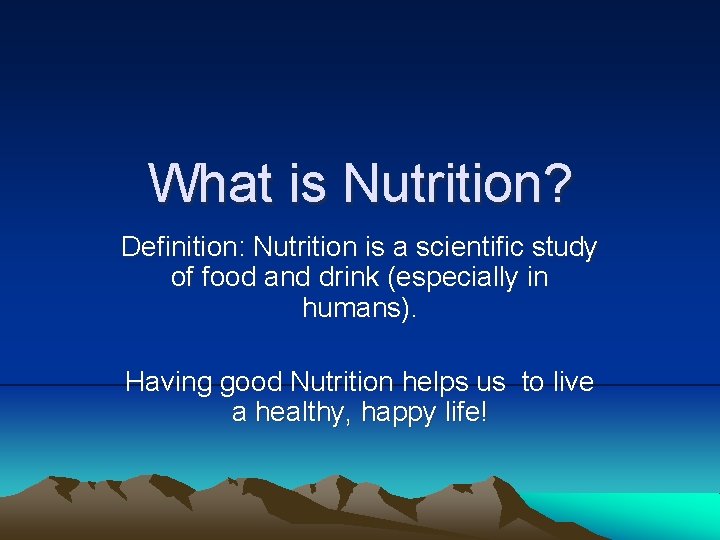 What is Nutrition?

Definition: Nutrition is a scientific study of food and drink (especially in humans).

Having good Nutrition helps us to live a healthy, happy life!